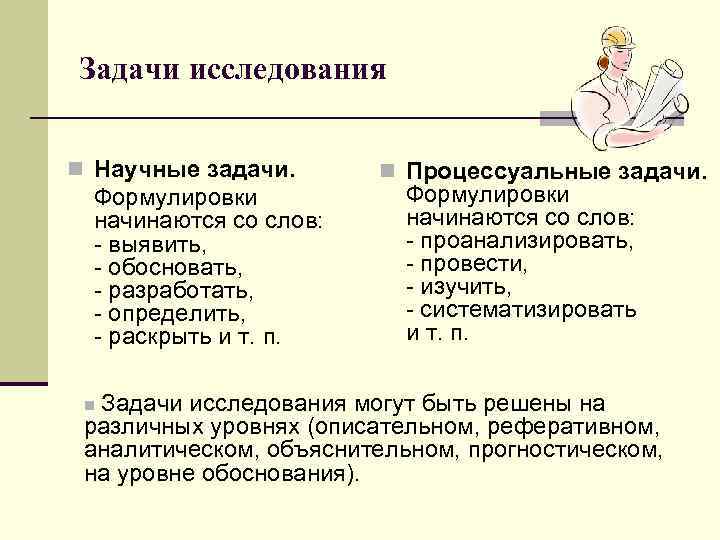 Задачи исследования

Научные задачи.
Формулировки начинаются со слов:
- выявить,
- обосновать,
- разработать,
- определить,
- раскрыть и т. п.

Процессуальные задачи.
Формулировки начинаются со слов:
- проанализировать,
- провести,
- изучить,
- систематизировать
и т. п.

Задачи исследования могут быть решены на различных уровнях (описательном, реферативном, аналитическом, объяснительном, прогностическом, на уровне обоснования).